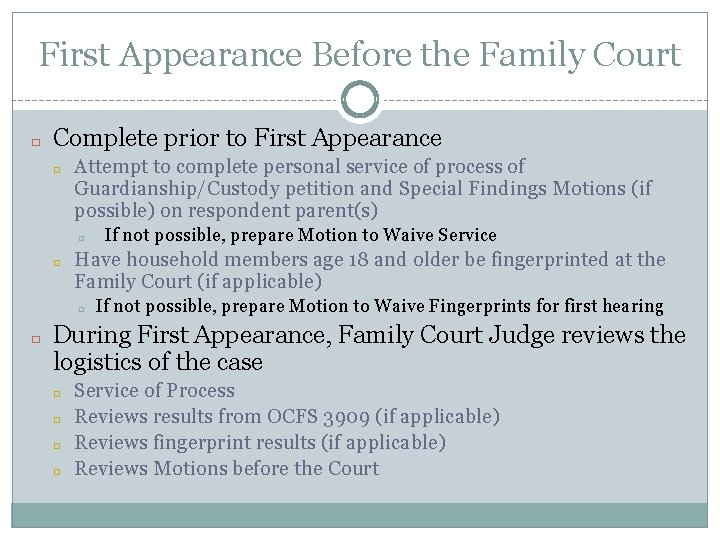 First Appearance Before the Family Court

Complete prior to First Appearance

Attempt to complete personal service of process of Guardianship/Custody petition and Special Findings Motions (if possible) on respondent parent(s)

If not possible, prepare Motion to Waive Service

Have household members age 18 and older be fingerprinted at the Family Court (if applicable)

If not possible, prepare Motion to Waive Fingerprints for first hearing

During First Appearance, Family Court Judge reviews the logistics of the case

Service of Process

Reviews results from OCFS 3909 (if applicable)

Reviews fingerprint results (if applicable)

Reviews Motions before the Court